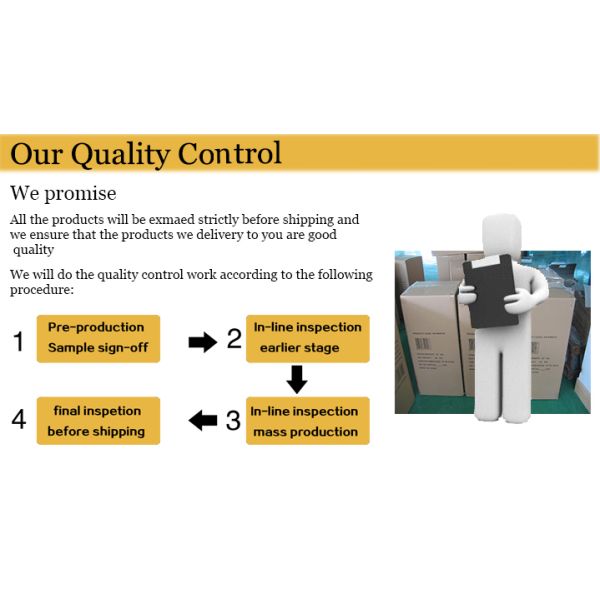 Our Quality Control

We promise

All the products will be exmaed strictly before shipping and we ensure that the products we delivery to you are good quality

We will do the quality control work according to the following procedure:

1 Pre-production Sample sign-off

2 In-line inspection earlier stage

3 In-line inspection mass production

4 final inspetion before shipping